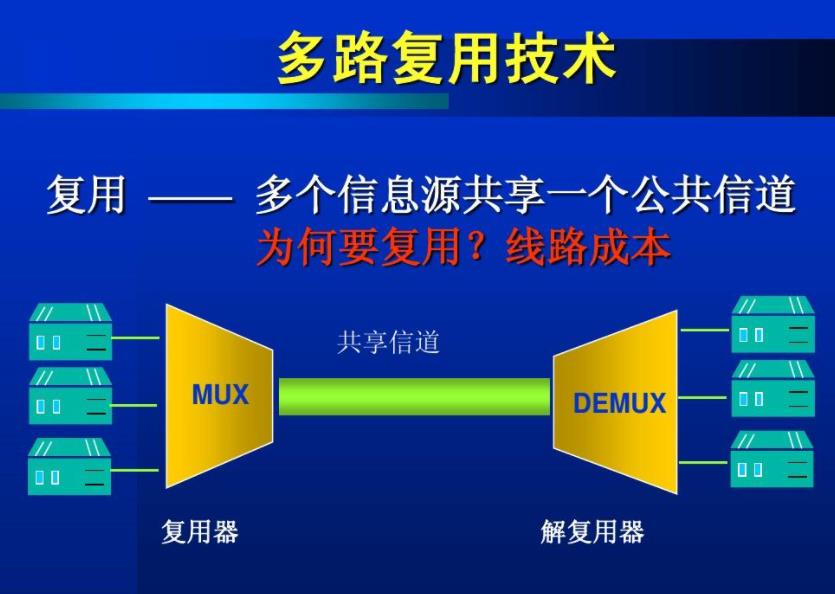 多路复用技术

复用 —— 多个信息源共享一个公共信道
为何要复用？线路成本

共享信道

MUX

DEMUX

复用器

解复用器